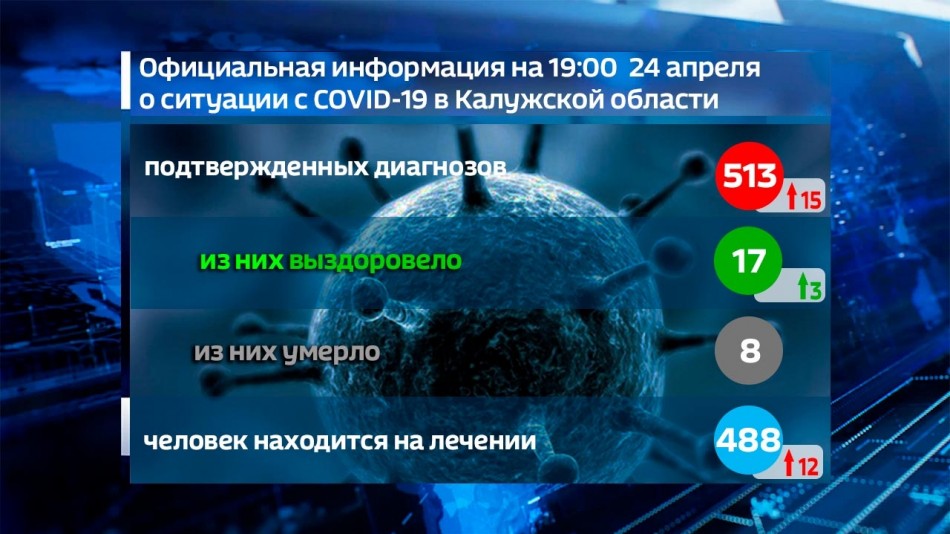 Официальная информация на 19:00 24 апреля о ситуации с COVID-19 в Калужской области

подтвержденных диагнозов 513 ↑15

из них выздоровело 17 ↑3

из них умерло 8

человек находится на лечении 488 ↑12